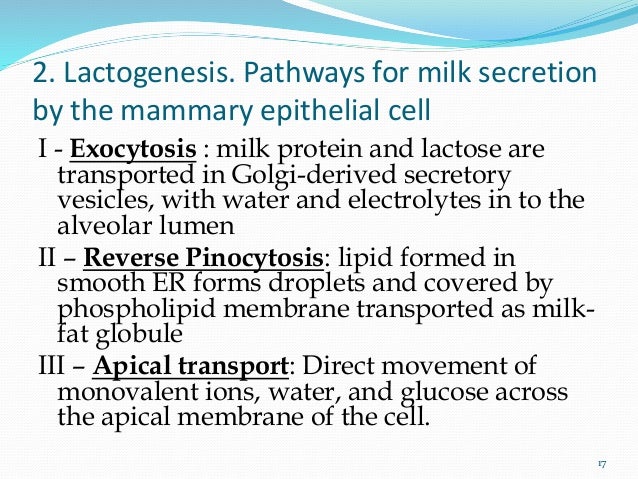 2. Lactogenesis. Pathways for milk secretion by the mammary epithelial cell

I - Exocytosis : milk protein and lactose are transported in Golgi-derived secretory vesicles, with water and electrolytes in to the alveolar lumen

II – Reverse Pinocytosis: lipid formed in smooth ER forms droplets and covered by phospholipid membrane transported as milk-fat globule

III – Apical transport: Direct movement of monovalent ions, water, and glucose across the apical membrane of the cell.

17